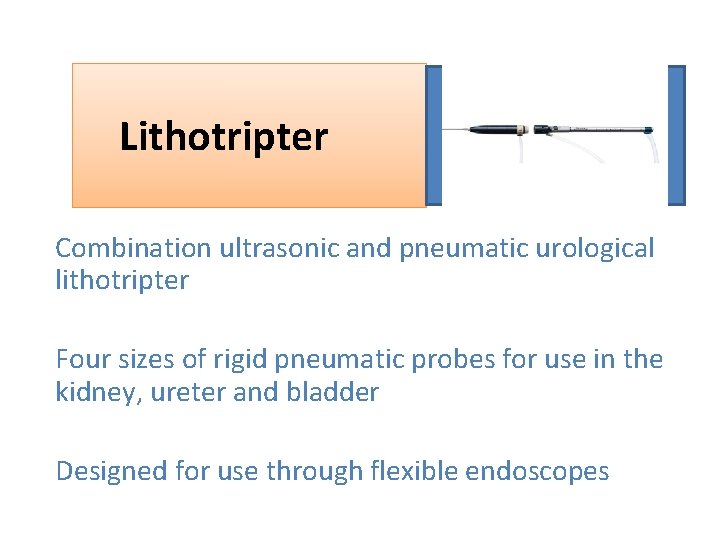 Lithotripter

Combination ultrasonic and pneumatic urological lithotripter

Four sizes of rigid pneumatic probes for use in the kidney, ureter and bladder

Designed for use through flexible endoscopes